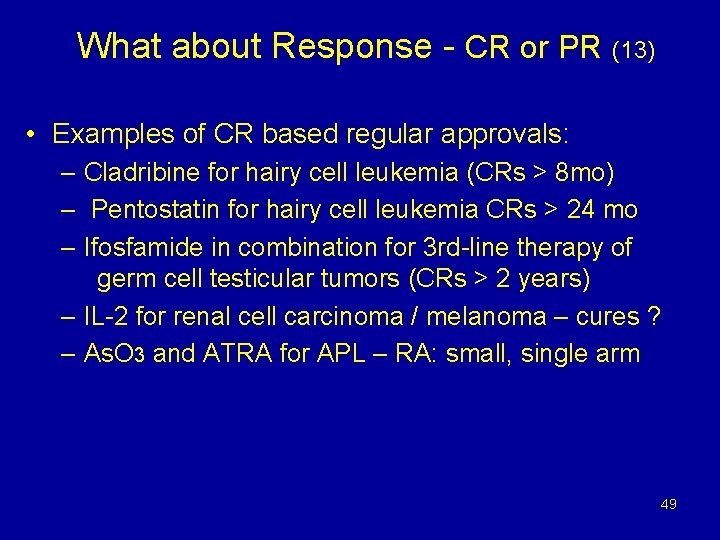 What about Response - CR or PR (13)

• Examples of CR based regular approvals:
– Cladribine for hairy cell leukemia (CRs > 8mo)
– Pentostatin for hairy cell leukemia CRs > 24 mo
– Ifosfamide in combination for 3rd-line therapy of germ cell testicular tumors (CRs > 2 years)
– IL-2 for renal cell carcinoma / melanoma – cures ?
– $AsO_3$ and ATRA for APL – RA: small, single arm

49